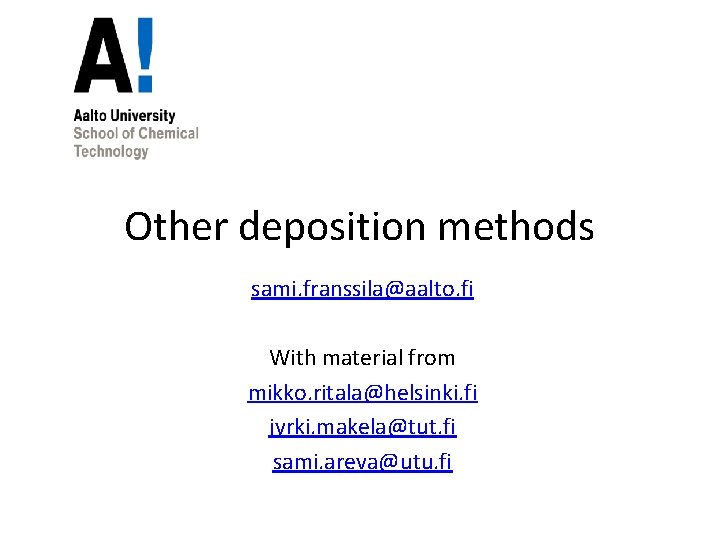 A!
Aalto University
School of Chemical Technology

Other deposition methods

sami.franssila@aalto.fi

With material from
mikko.ritala@helsinki.fi
jyrki.makela@tut.fi
sami.areva@utu.fi